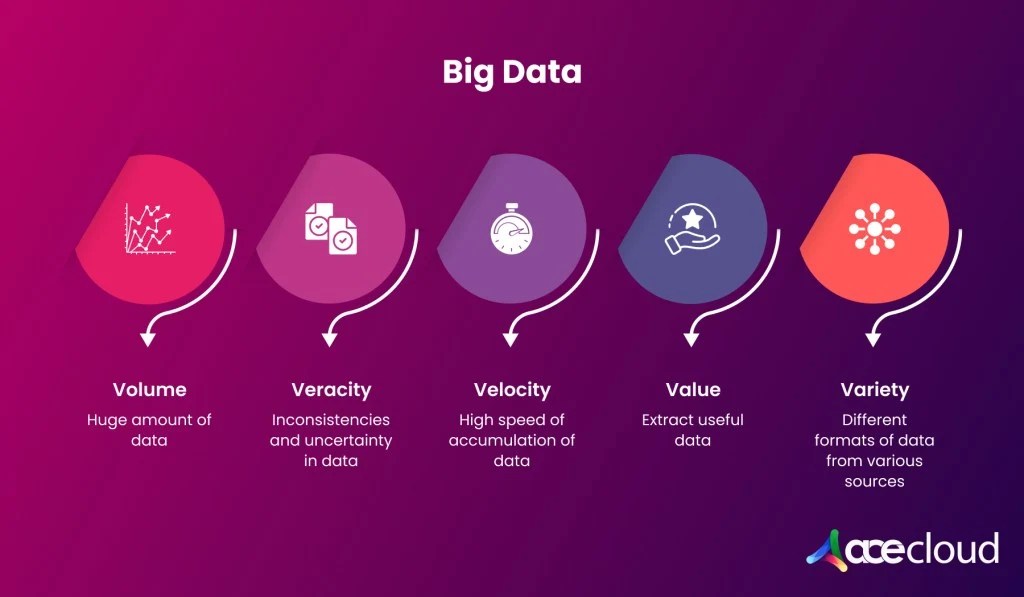 Big Data

Volume
Huge amount of data

Veracity
Inconsistencies and uncertainty in data

Velocity
High speed of accumulation of data

Value
Extract useful data

Variety
Different formats of data from various sources

acecloud